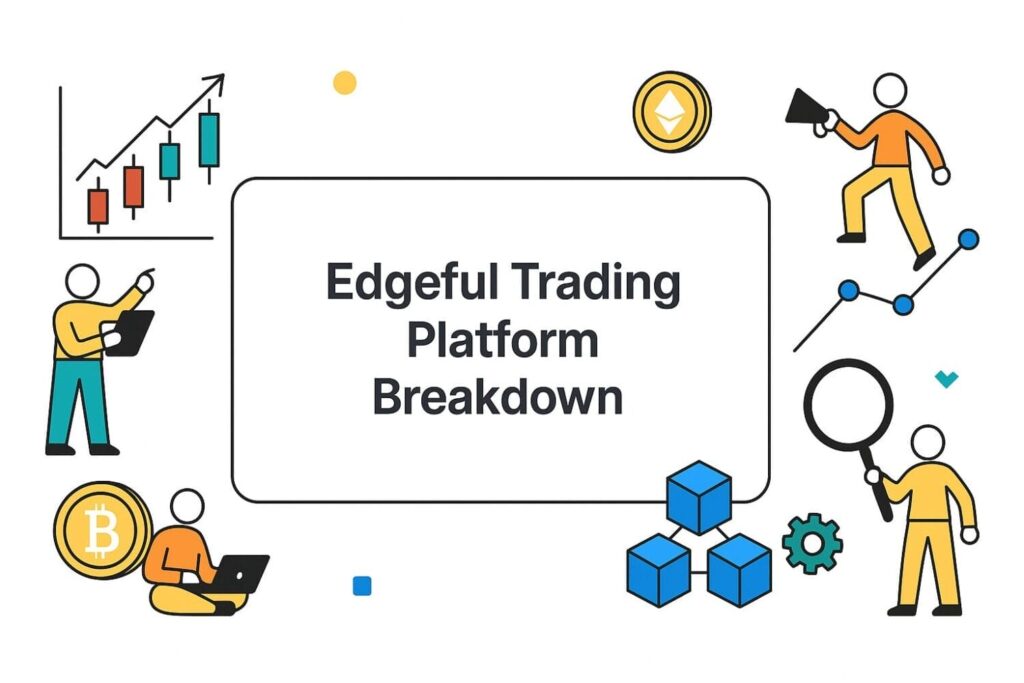 Edgeful Trading Platform Breakdown